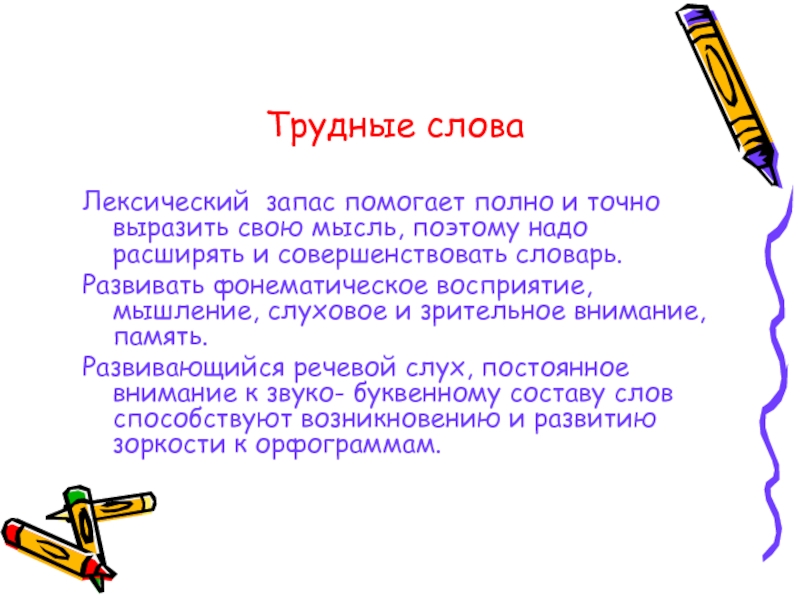 Трудные слова

Лексический запас помогает полно и точно выразить свою мысль, поэтому надо расширять и совершенствовать словарь.

Развивать фонематическое восприятие, мышление, слуховое и зрительное внимание, память.

Развивающийся речевой слух, постоянное внимание к звуко- буквенному составу слов способствуют возникновению и развитию зоркости к орфограммам.